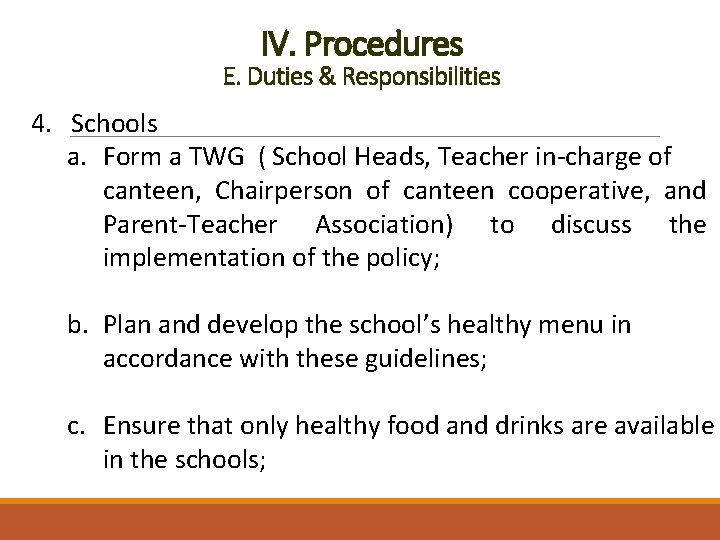 IV. Procedures
E. Duties & Responsibilities

4. Schools

a. Form a TWG ( School Heads, Teacher in-charge of canteen, Chairperson of canteen cooperative, and Parent-Teacher Association) to discuss the implementation of the policy;

b. Plan and develop the school's healthy menu in accordance with these guidelines;

c. Ensure that only healthy food and drinks are available in the schools;